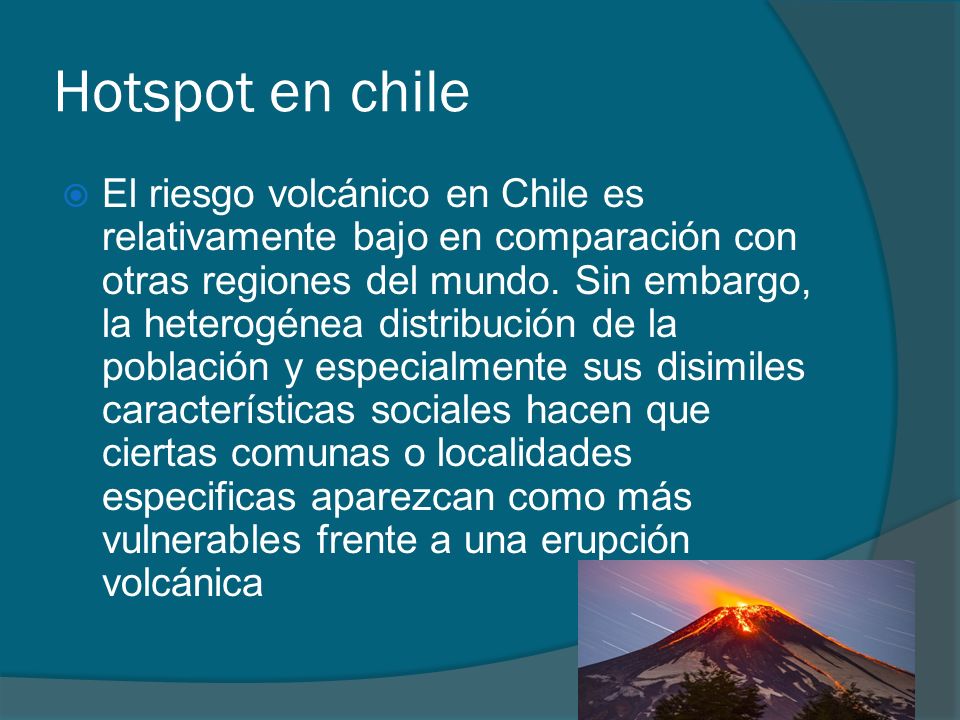 Hotspot en chile

El riesgo volcánico en Chile es relativamente bajo en comparación con otras regiones del mundo. Sin embargo, la heterogénea distribución de la población y especialmente sus disimiles características sociales hacen que ciertas comunas o localidades especificas aparezcan como más vulnerables frente a una erupción volcánica